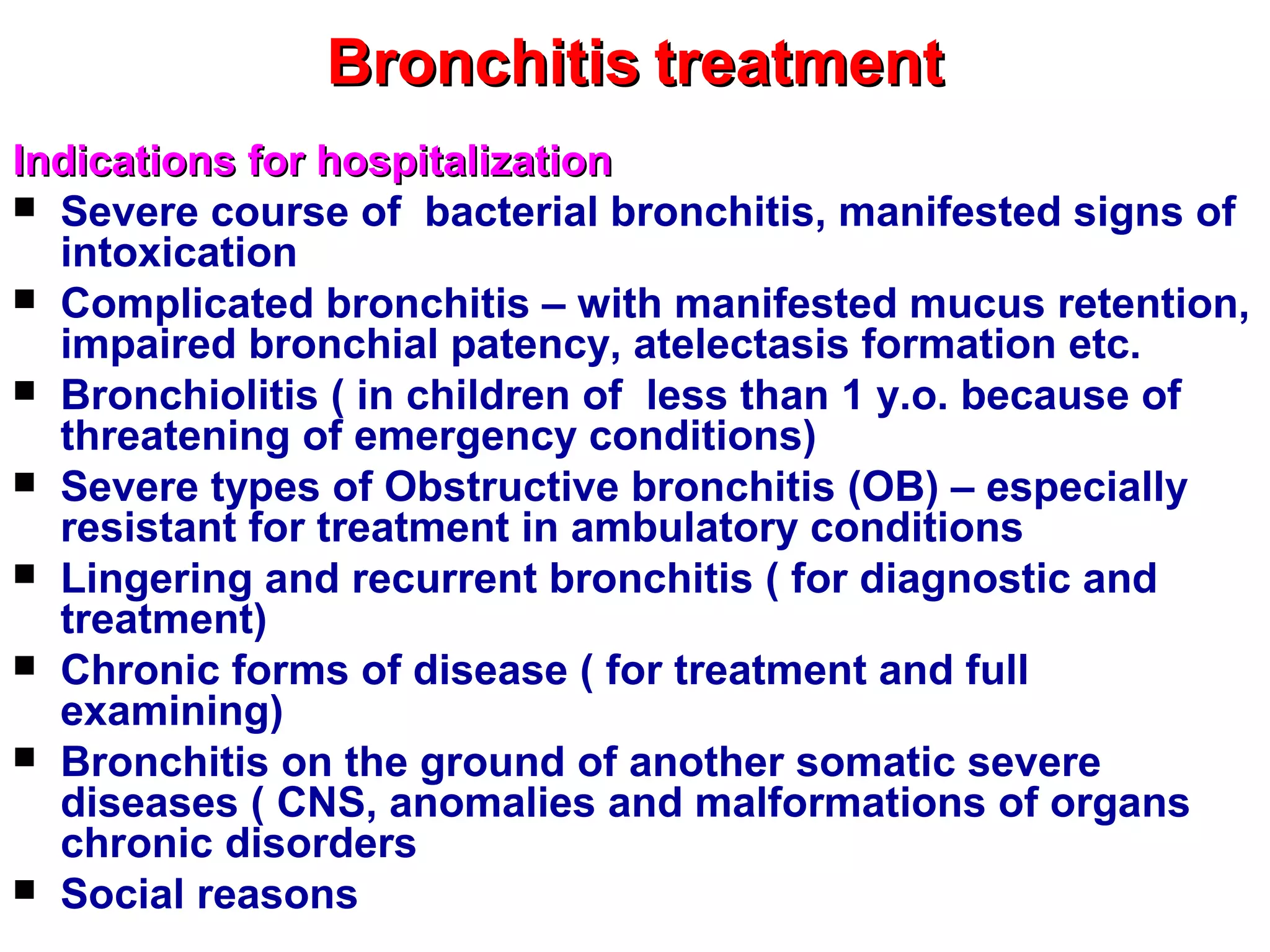 Bronchitis treatment

Indications for hospitalization

- Severe course of bacterial bronchitis, manifested signs of intoxication
- Complicated bronchitis – with manifested mucus retention, impaired bronchial patency, atelectasis formation etc.
- Bronchiolitis ( in children of less than 1 y.o. because of threatening of emergency conditions)
- Severe types of Obstructive bronchitis (OB) – especially resistant for treatment in ambulatory conditions
- Lingering and recurrent bronchitis ( for diagnostic and treatment)
- Chronic forms of disease ( for treatment and full examining)
- Bronchitis on the ground of another somatic severe diseases ( CNS, anomalies and malformations of organs chronic disorders
- Social reasons